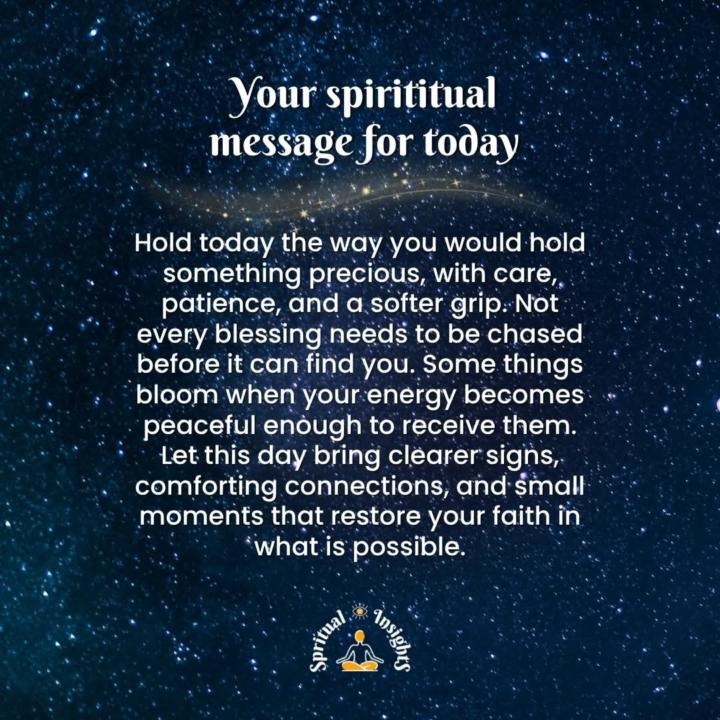 Your spirititual message for today

Hold today the way you would hold something precious, with care, patience, and a softer grip. Not every blessing needs to be chased before it can find you. Some things bloom when your energy becomes peaceful enough to receive them. Let this day bring clearer signs, comforting connections, and small moments that restore your faith in what is possible.

Spritual Insights